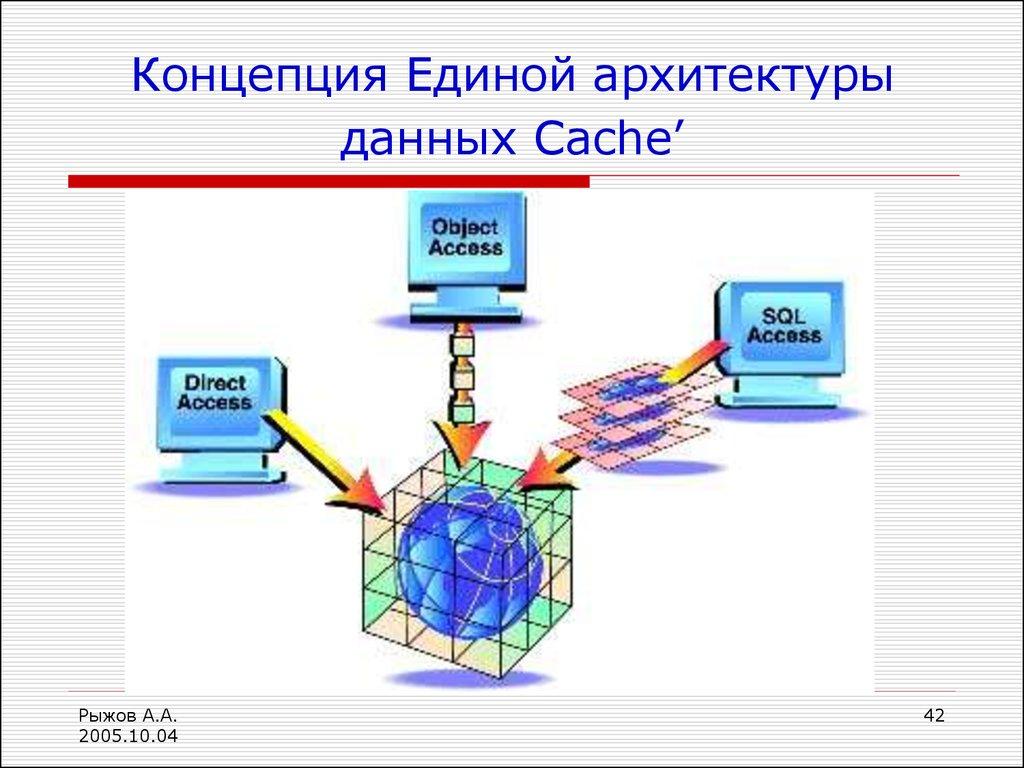 Концепция Единой архитектуры данных Cache’

Object Access

SQL Access

Direct Access

Рыжов А.А.
2005.10.04

42